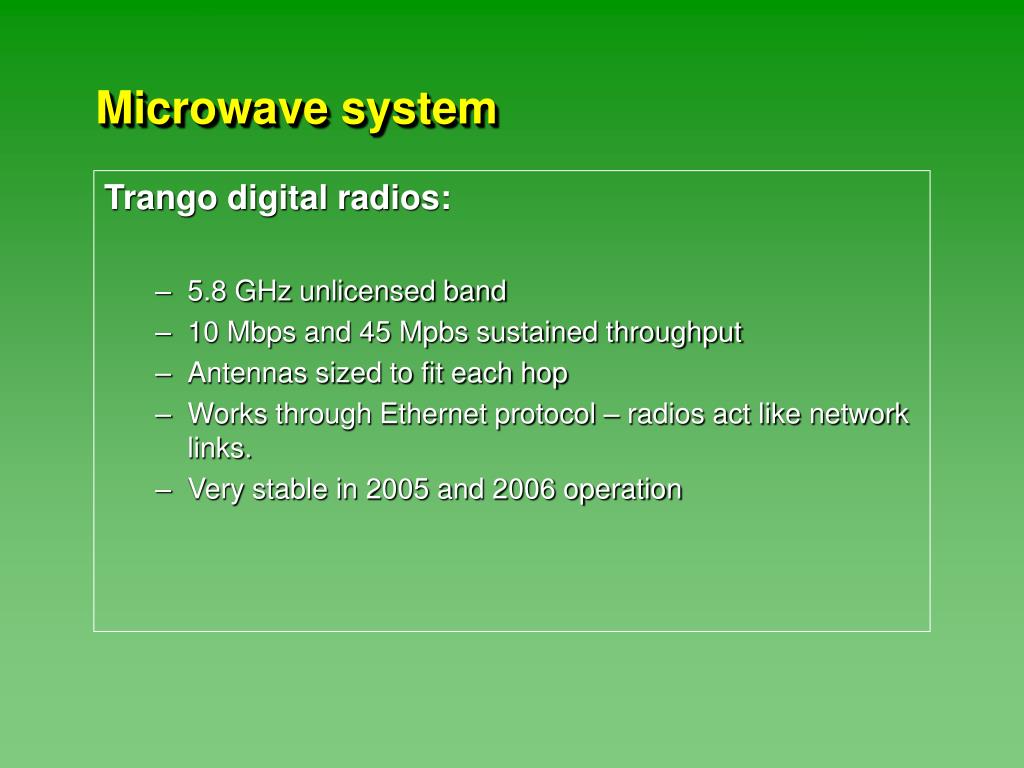 Microwave system

Trango digital radios:

– 5.8 GHz unlicensed band
– 10 Mbps and 45 Mpbs sustained throughput
– Antennas sized to fit each hop
– Works through Ethernet protocol – radios act like network links.
– Very stable in 2005 and 2006 operation